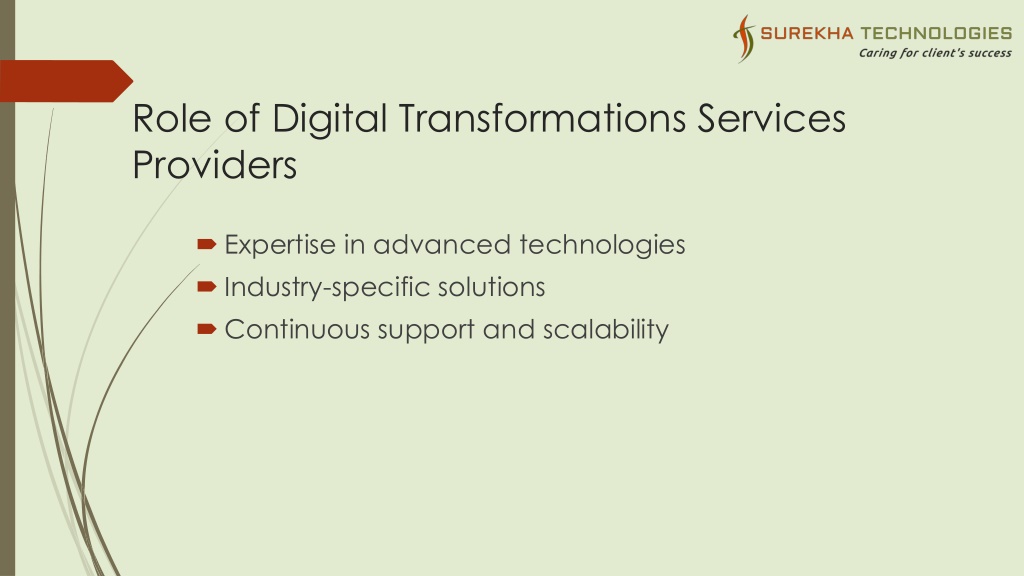 SUREKHA TECHNOLOGIES
Caring for client's success

Role of Digital Transformations Services Providers

Expertise in advanced technologies
Industry-specific solutions
Continuous support and scalability